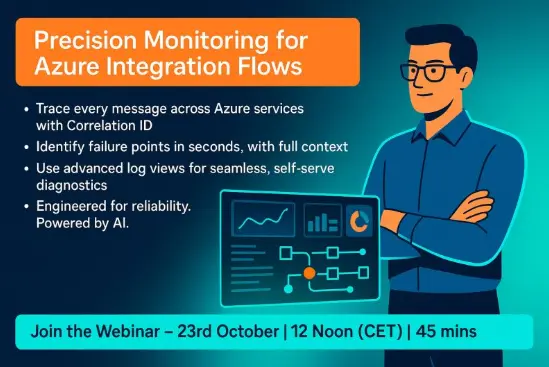 Precision Monitoring for Azure Integration Flows

• Trace every message across Azure services with Correlation ID
• Identify failure points in seconds, with full context
• Use advanced log views for seamless, self-serve diagnostics
• Engineered for reliability. Powered by AI.

Join the Webinar – 23rd October | 12 Noon (CET) | 45 mins